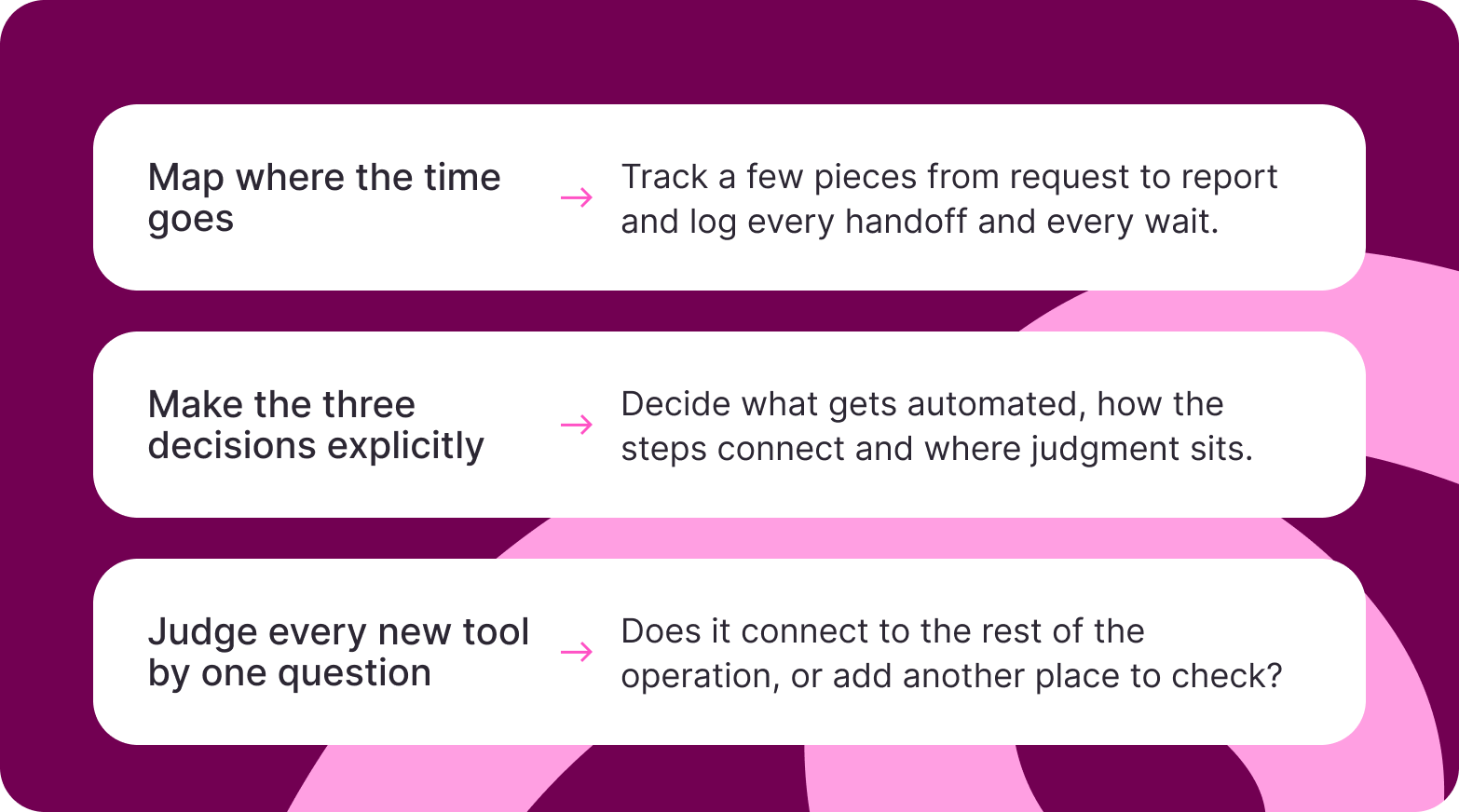 Map where the time goes

→

Track a few pieces from request to report and log every handoff and every wait.

Make the three decisions explicitly

→

Decide what gets automated, how the steps connect and where judgment sits.

Judge every new tool by one question

→

Does it connect to the rest of the operation, or add another place to check?